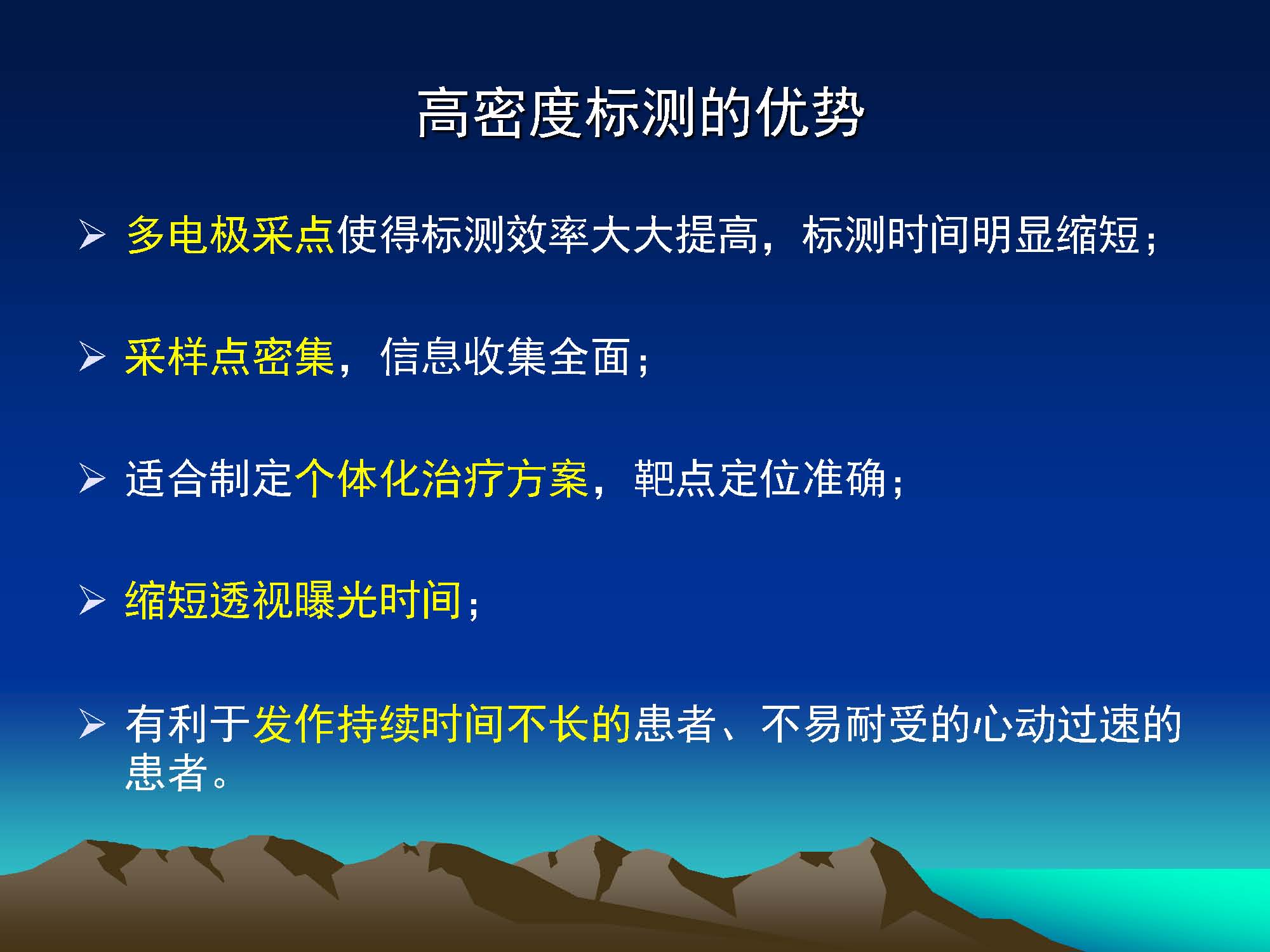 高密度标测的优势

➢ 多电极采点使得标测效率大大提高，标测时间明显缩短；

➢ 采样点密集，信息收集全面；

➢ 适合制定个体化治疗方案，靶点定位准确；

➢ 缩短透视曝光时间；

➢ 有利于发作持续时间不长的患者、不易耐受的心动过速的患者。